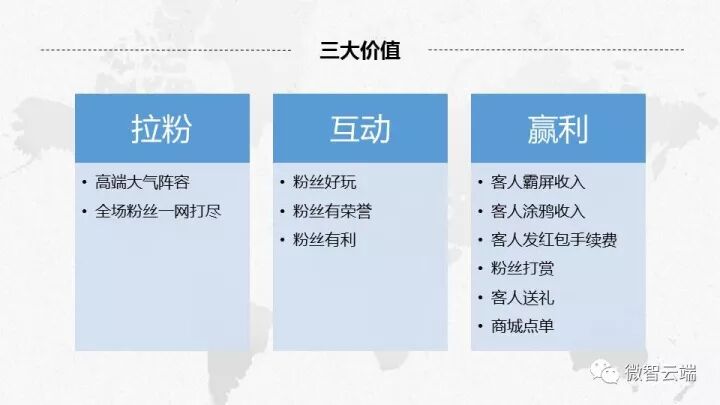 三大价值

拉粉

• 高端大气阵容
• 全场粉丝一网打尽

互动

• 粉丝好玩
• 粉丝有荣誉
• 粉丝有利

赢利

• 客人霸屏收入
• 客人涂鸦收入
• 客人发红包手续费
• 粉丝打赏
• 客人送礼
• 商城点单

微智云端